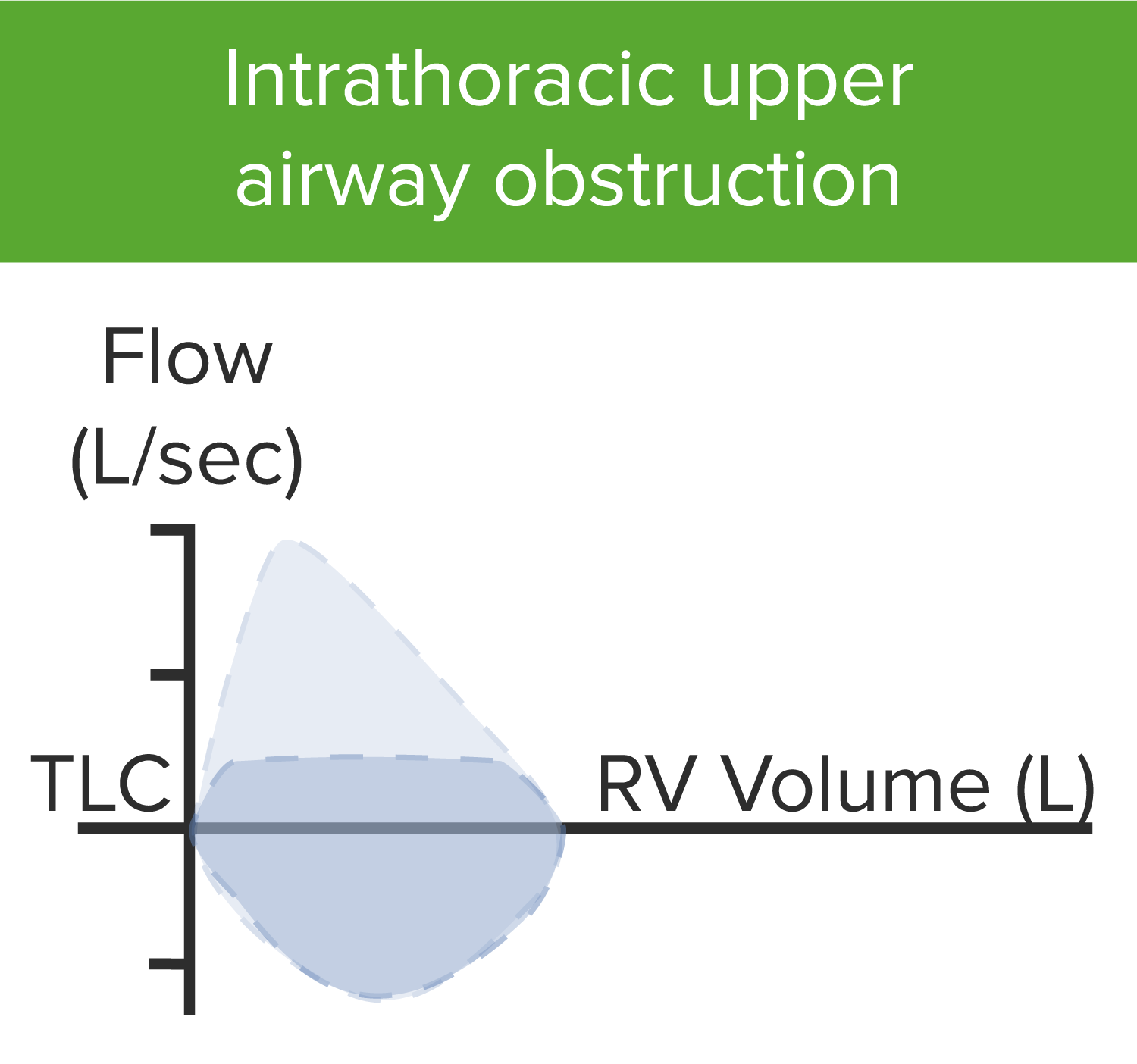 Intrathoracic upper airway obstruction

Flow (L/sec)

TLC

RV Volume (L)